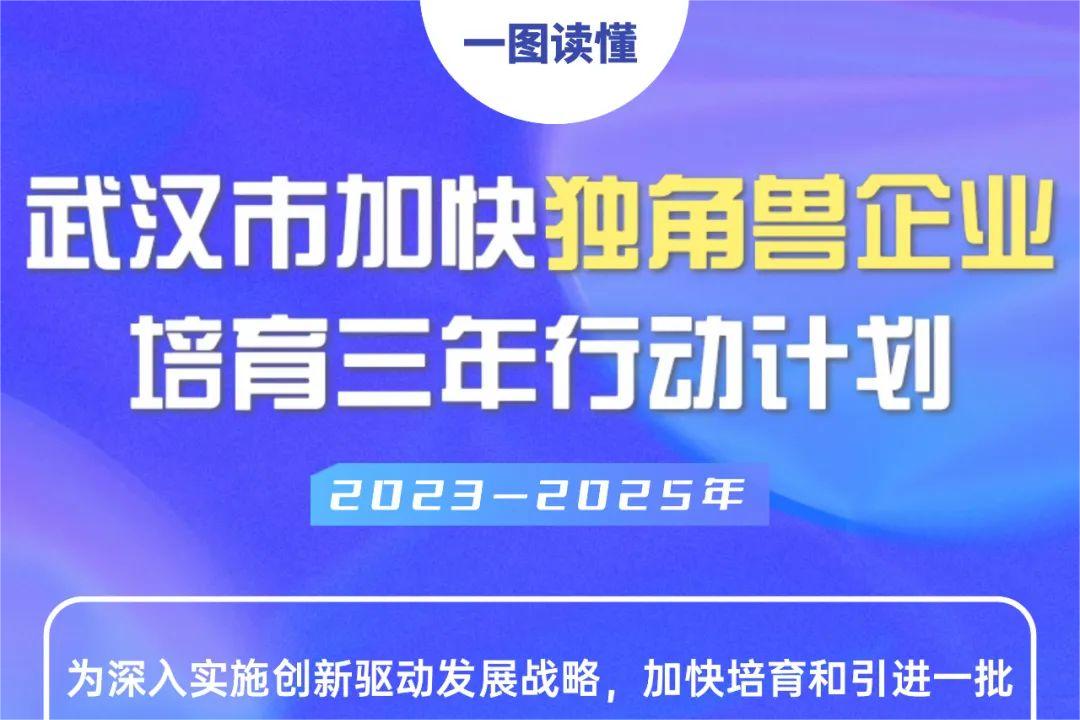 一图读懂

武汉市加快独角兽企业培育三年行动计划

2023—2025年

为深入实施创新驱动发展战略，加快培育和引进一批